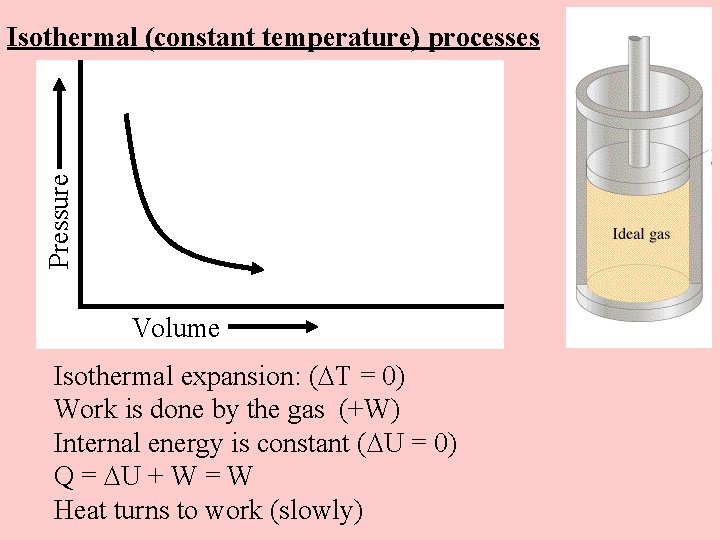 Isothermal (constant temperature) processes

Pressure

Volume

Ideal gas

Isothermal expansion: ($\Delta T = 0$)
Work is done by the gas (+W)
Internal energy is constant ($\Delta U = 0$)
$Q = \Delta U + W = W$
Heat turns to work (slowly)